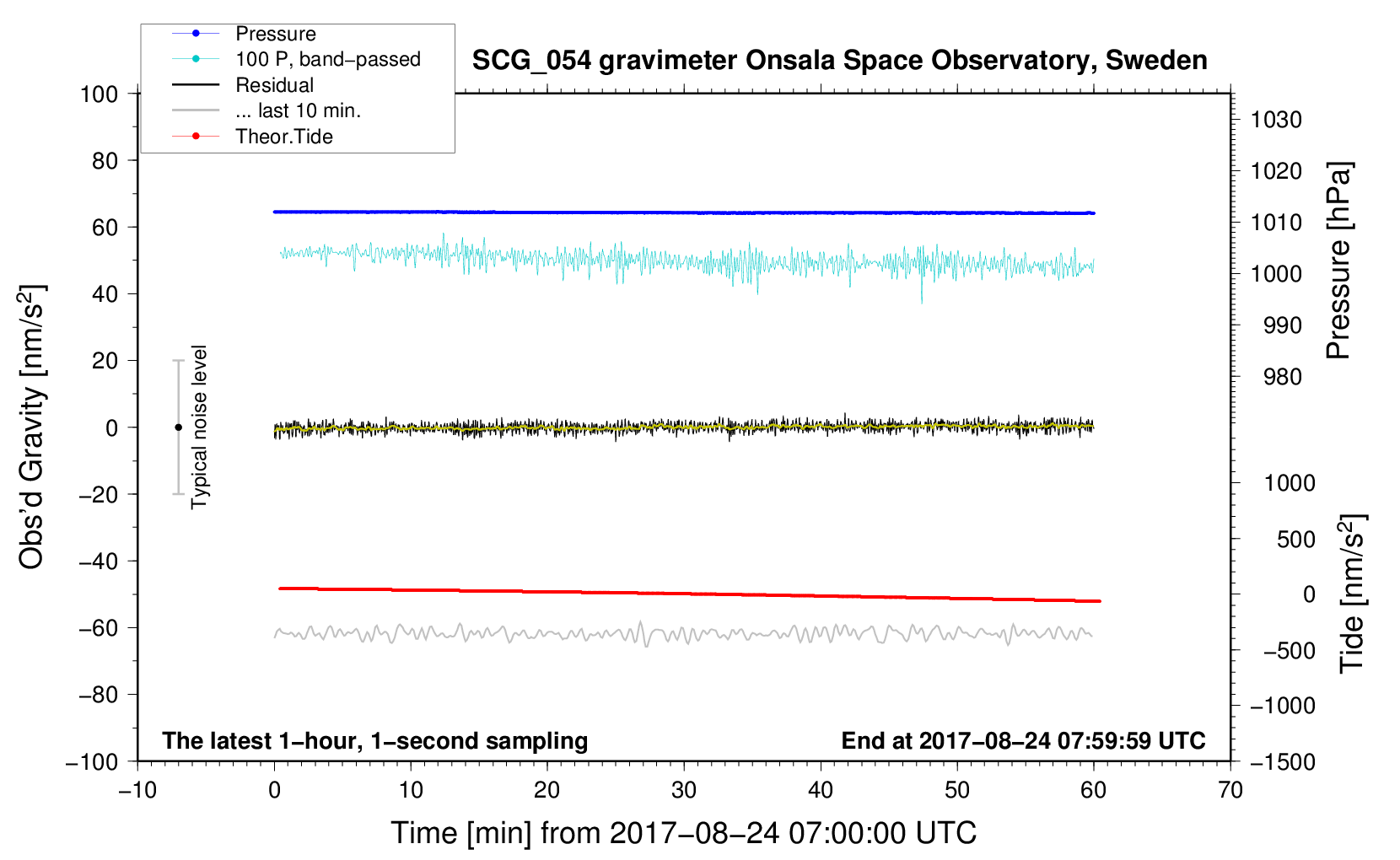 Pressure
100 P, band−passed
Residual
... last 10 min.
Theor.Tide

SCG_054 gravimeter Onsala Space Observatory, Sweden

100
80
60
40
20
0
−20
−40
−60
−80
−100

Obs'd Gravity [nm/s$^2$]

Typical noise level

1030
1020
1010
1000
990
980

Pressure [hPa]

1000
500
0
−500
−1000
−1500

Tide [nm/s$^2$]

The latest 1−hour, 1−second sampling
End at 2017−08−24 07:59:59 UTC

−10
0
10
20
30
40
50
60
70

Time [min] from 2017−08−24 07:00:00 UTC